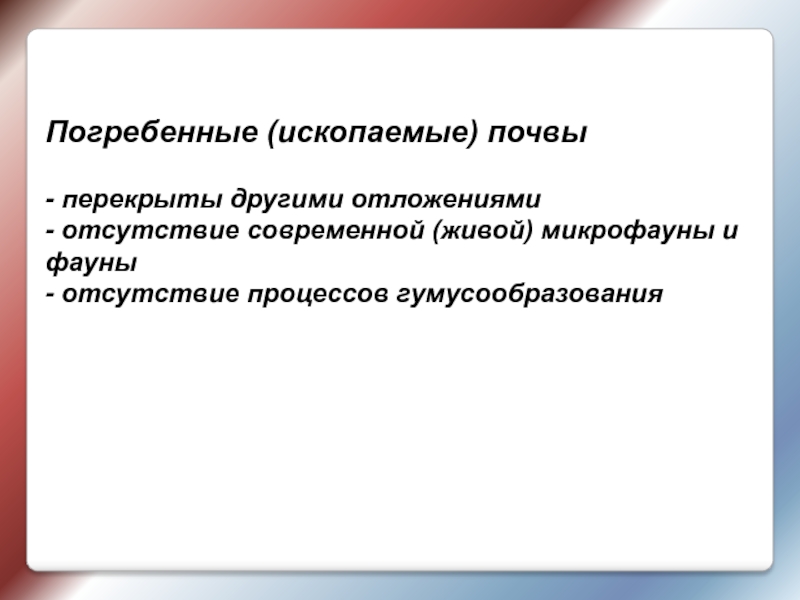 Погребенные (ископаемые) почвы

- перекрыты другими отложениями
- отсутствие современной (живой) микрофауны и фауны
- отсутствие процессов гумусообразования